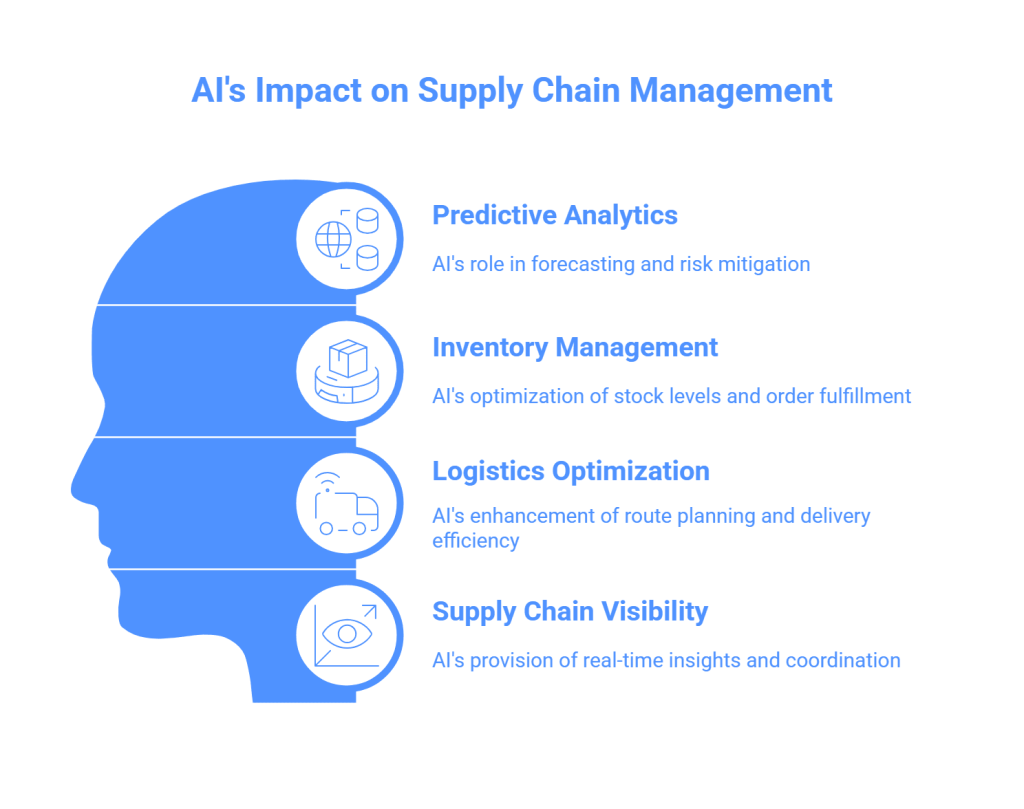 AI's Impact on Supply Chain Management

Predictive Analytics

AI's role in forecasting and risk mitigation

Inventory Management

AI's optimization of stock levels and order fulfillment

Logistics Optimization

AI's enhancement of route planning and delivery efficiency

Supply Chain Visibility

AI's provision of real-time insights and coordination